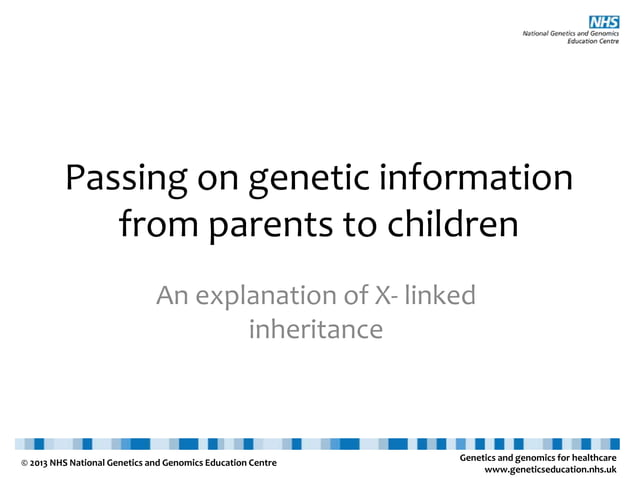 NHS
National Genetics and Genomics Education Centre

Passing on genetic information from parents to children

An explanation of X- linked inheritance

© 2013 NHS National Genetics and Genomics Education Centre

Genetics and genomics for healthcare
www.geneticseducation.nhs.uk